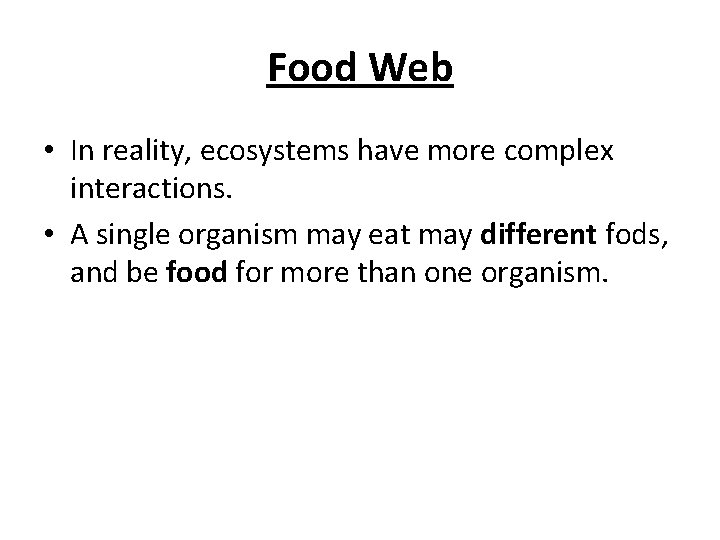 Food Web

• In reality, ecosystems have more complex interactions.

• A single organism may eat may different fods, and be food for more than one organism.